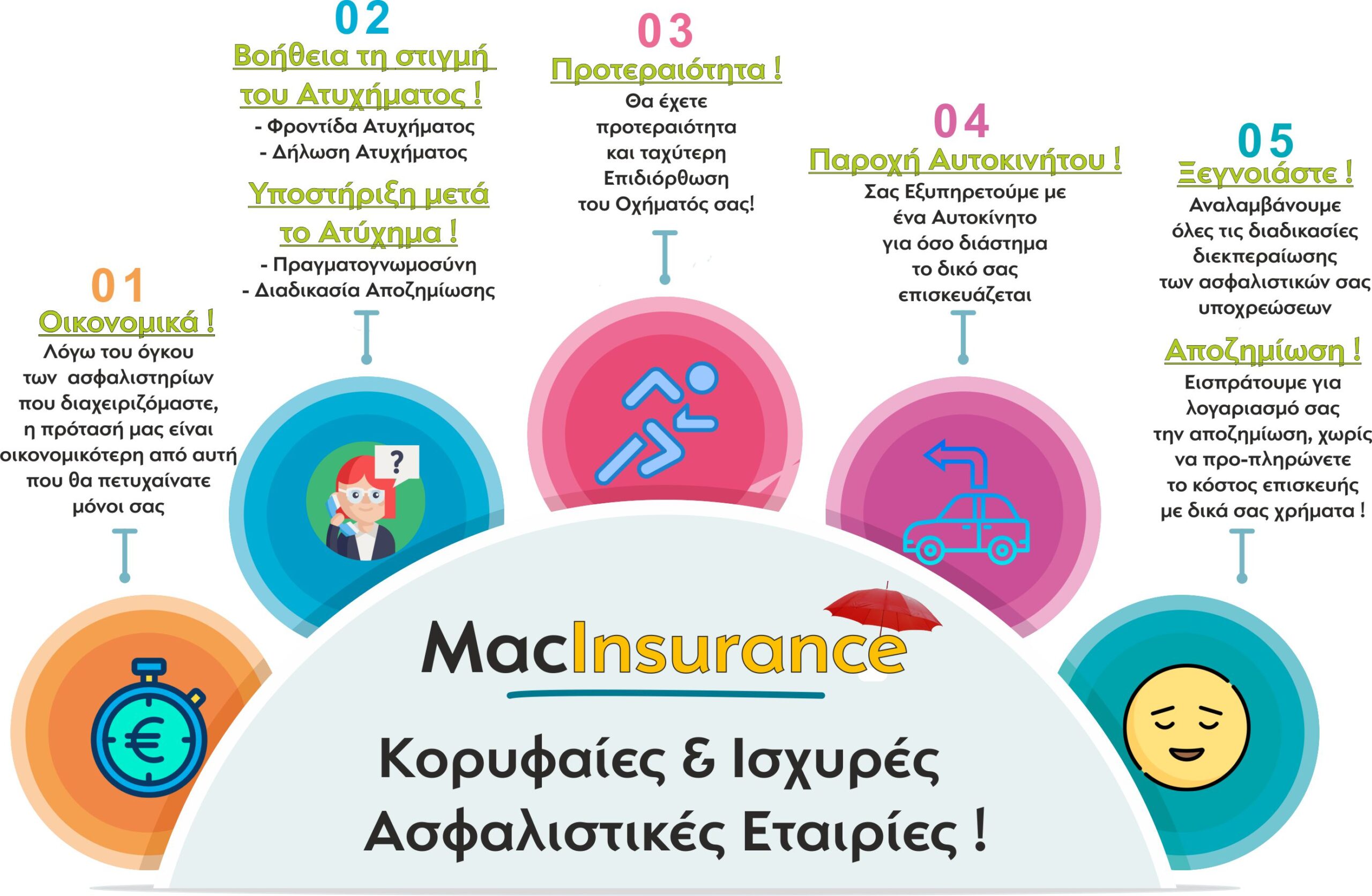 01
Οικονομικά !
Λόγω του όγκου των ασφαλιστηρίων που διαχειριζόμαστε, η πρότασή μας είναι οικονομικότερη από αυτή που θα πετυχαίνατε μόνοι σας

02
Βοήθεια τη στιγμή του Ατυχήματος !
- Φροντίδα Ατυχήματος
- Δήλωση Ατυχήματος

Υποστήριξη μετά το Ατύχημα !
- Πραγματογνωμοσύνη
- Διαδικασία Αποζημίωσης

03
Προτεραιότητα !
Θα έχετε προτεραιότητα και ταχύτερη Επιδιόρθωση του Οχήματός σας!

04
Παροχή Αυτοκινήτου !
Σας Εξυπηρετούμε με ένα Αυτοκίνητο για όσο διάστημα το δικό σας επισκευάζεται

05
Ξεγνοιάστε !
Αναλαμβάνουμε όλες τις διαδικασίες διεκπεραίωσης των ασφαλιστικών σας υποχρεώσεων

Αποζημίωση !
Εισπράτουμε για λογαριασμό σας την αποζημίωση, χωρίς να προ-πληρώνετε το κόστος επισκευής με δικά σας χρήματα !

?

MacInsurance

Κορυφαίες & Ισχυρές Ασφαλιστικές Εταιρίες !